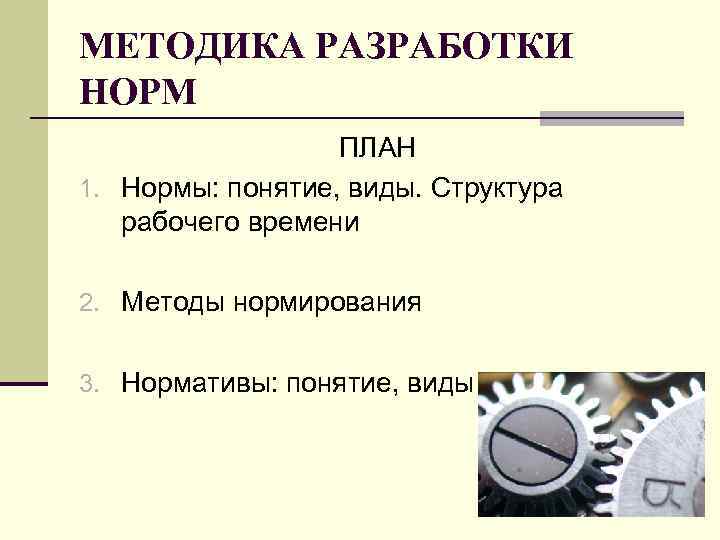 МЕТОДИКА РАЗРАБОТКИ НОРМ

ПЛАН

1. Нормы: понятие, виды. Структура рабочего времени

2. Методы нормирования

3. Нормативы: понятие, виды